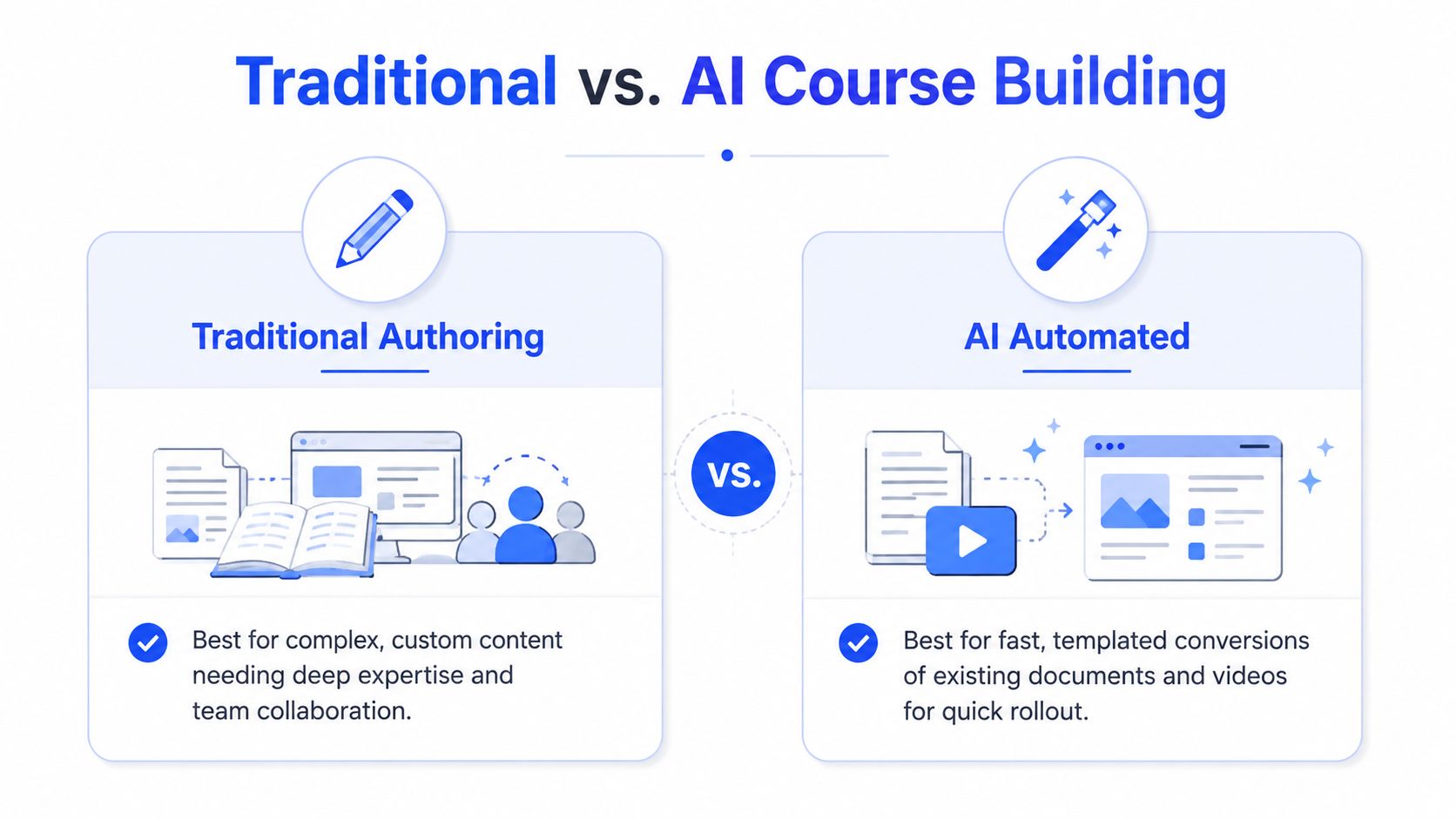 Traditional vs. AI Course Building

Traditional Authoring

Best for complex, custom content needing deep expertise and team collaboration.

VS.

AI Automated

Best for fast, templated conversions of existing documents and videos for quick rollout.